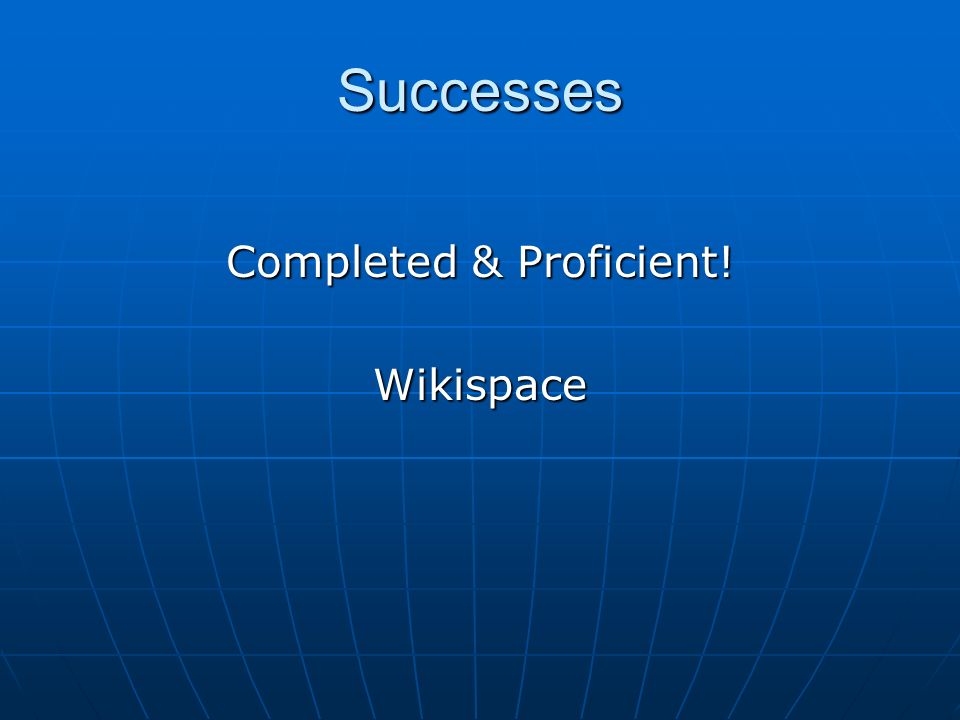 Successes

Completed & Proficient!

Wikispace